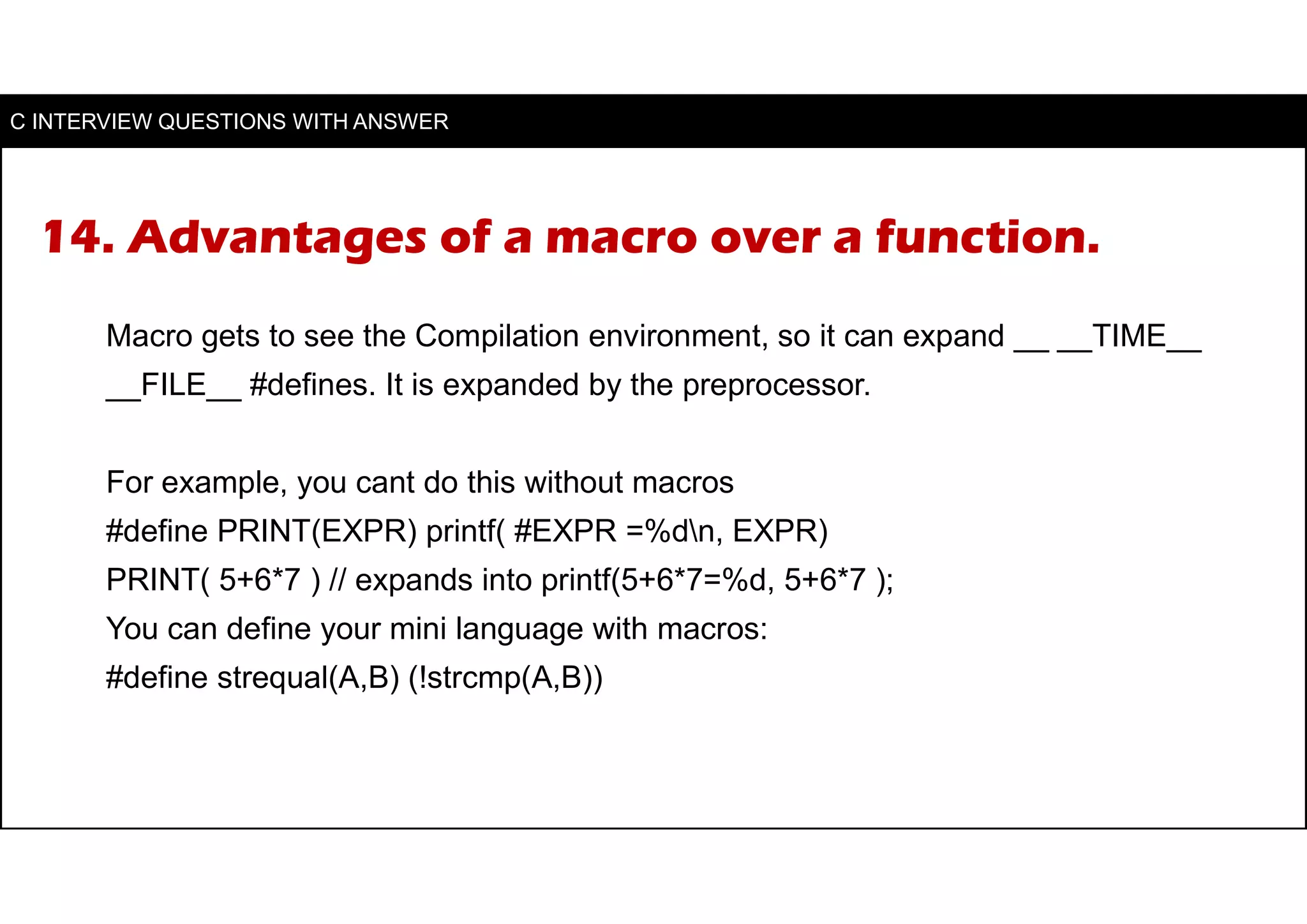 C INTERVIEW QUESTIONS WITH ANSWER

14. Advantages of a macro over a function.

Macro gets to see the Compilation environment, so it can expand __ __TIME__ __FILE__ #defines. It is expanded by the preprocessor.

For example, you cant do this without macros
#define PRINT(EXPR) printf( #EXPR =%d\n, EXPR)
PRINT( 5+6*7 ) // expands into printf(5+6*7=%d, 5+6*7 );
You can define your mini language with macros:
#define strequal(A,B) (!strcmp(A,B))